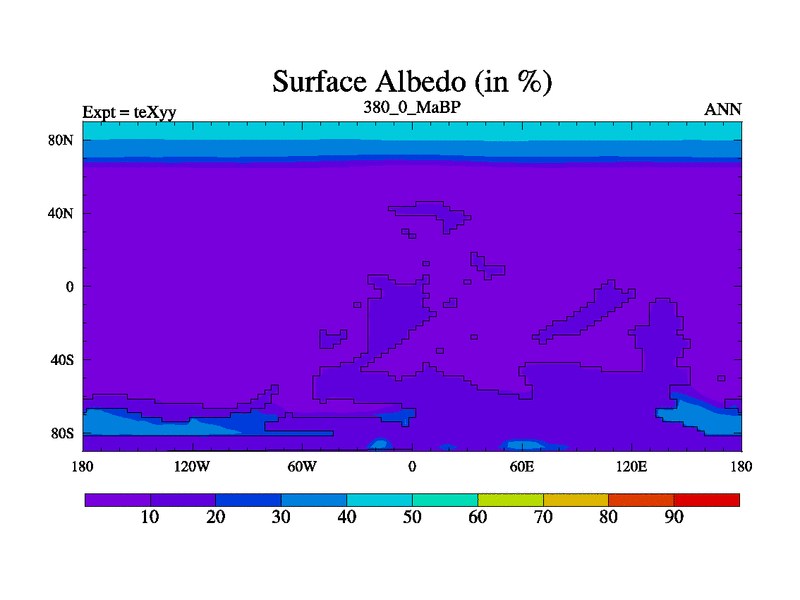 Surface Albedo (in %)

Expt = teXyy

380_0_MaBP

ANN

80N
40N
0
40S
80S

180 120W 60W 0 60E 120E 180

10 20 30 40 50 60 70 80 90